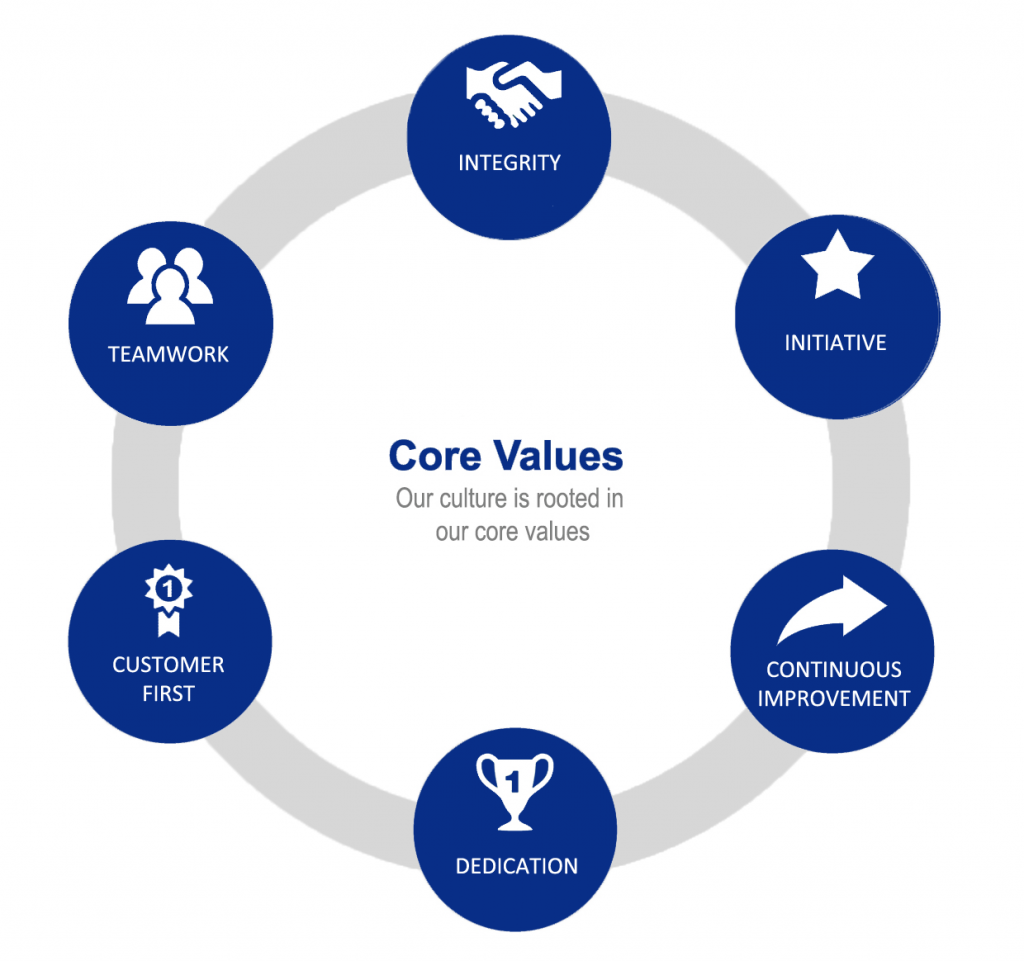 INTEGRITY

INITIATIVE

CONTINUOUS IMPROVEMENT

1

DEDICATION

1

CUSTOMER FIRST

TEAMWORK

Core Values

Our culture is rooted in our core values